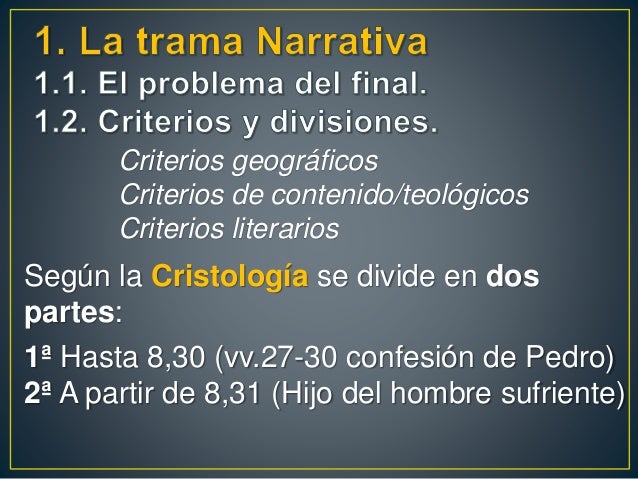 1. La trama Narrativa
1.1. El problema del final.
1.2. Criterios y divisiones.
Criterios geográficos
Criterios de contenido/teológicos
Criterios literarios

Según la Cristología se divide en dos partes:

1ª Hasta 8,30 (vv.27-30 confesión de Pedro)
2ª A partir de 8,31 (Hijo del hombre sufriente)